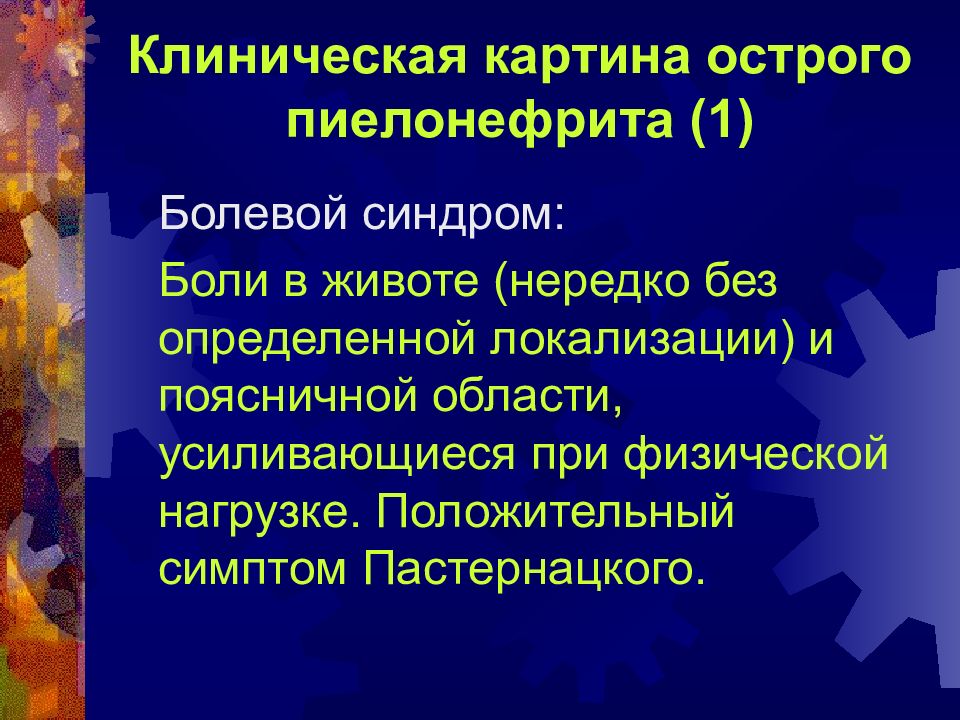 Клиническая картина острого пиелонефрита (1)

Болевой синдром:

Боли в животе (нередко без определенной локализации) и поясничной области, усиливающиеся при физической нагрузке. Положительный симптом Пастернацкого.